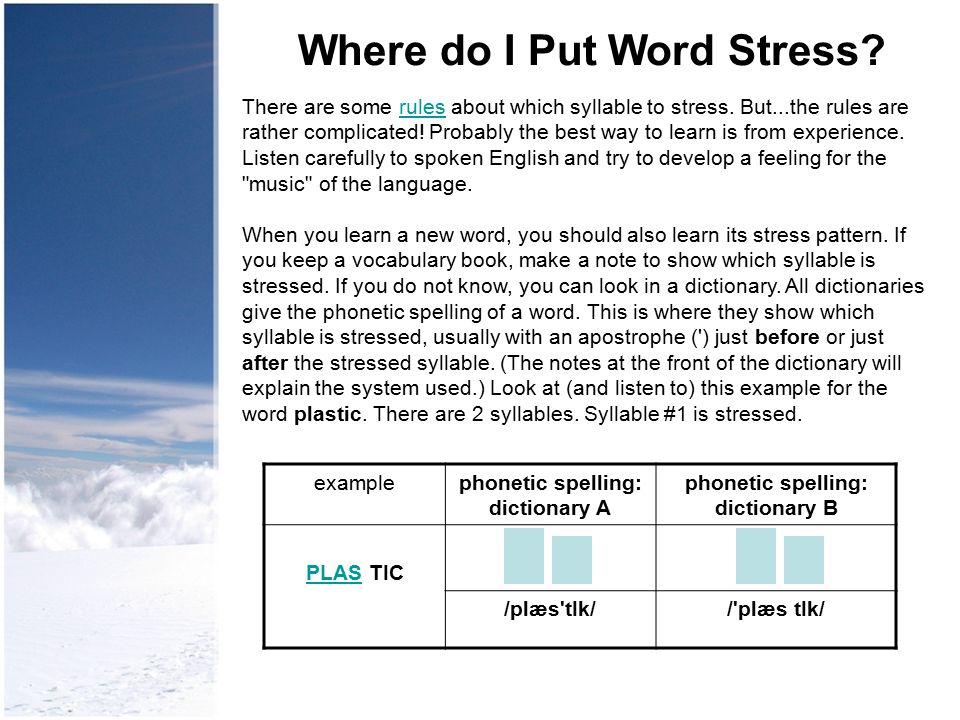 Where do I Put Word Stress?

There are some rules about which syllable to stress. But...the rules are rather complicated! Probably the best way to learn is from experience. Listen carefully to spoken English and try to develop a feeling for the "music" of the language.

When you learn a new word, you should also learn its stress pattern. If you keep a vocabulary book, make a note to show which syllable is stressed. If you do not know, you can look in a dictionary. All dictionaries give the phonetic spelling of a word. This is where they show which syllable is stressed, usually with an apostrophe (') just before or just after the stressed syllable. (The notes at the front of the dictionary will explain the system used.) Look at (and listen to) this example for the word plastic. There are 2 syllables. Syllable #1 is stressed.

| example | phonetic spelling: dictionary A | phonetic spelling: dictionary B |
|---|---|---|
| PLAS TIC | | |
| | /plæs'tIk/ | /'plæs tIk/ |